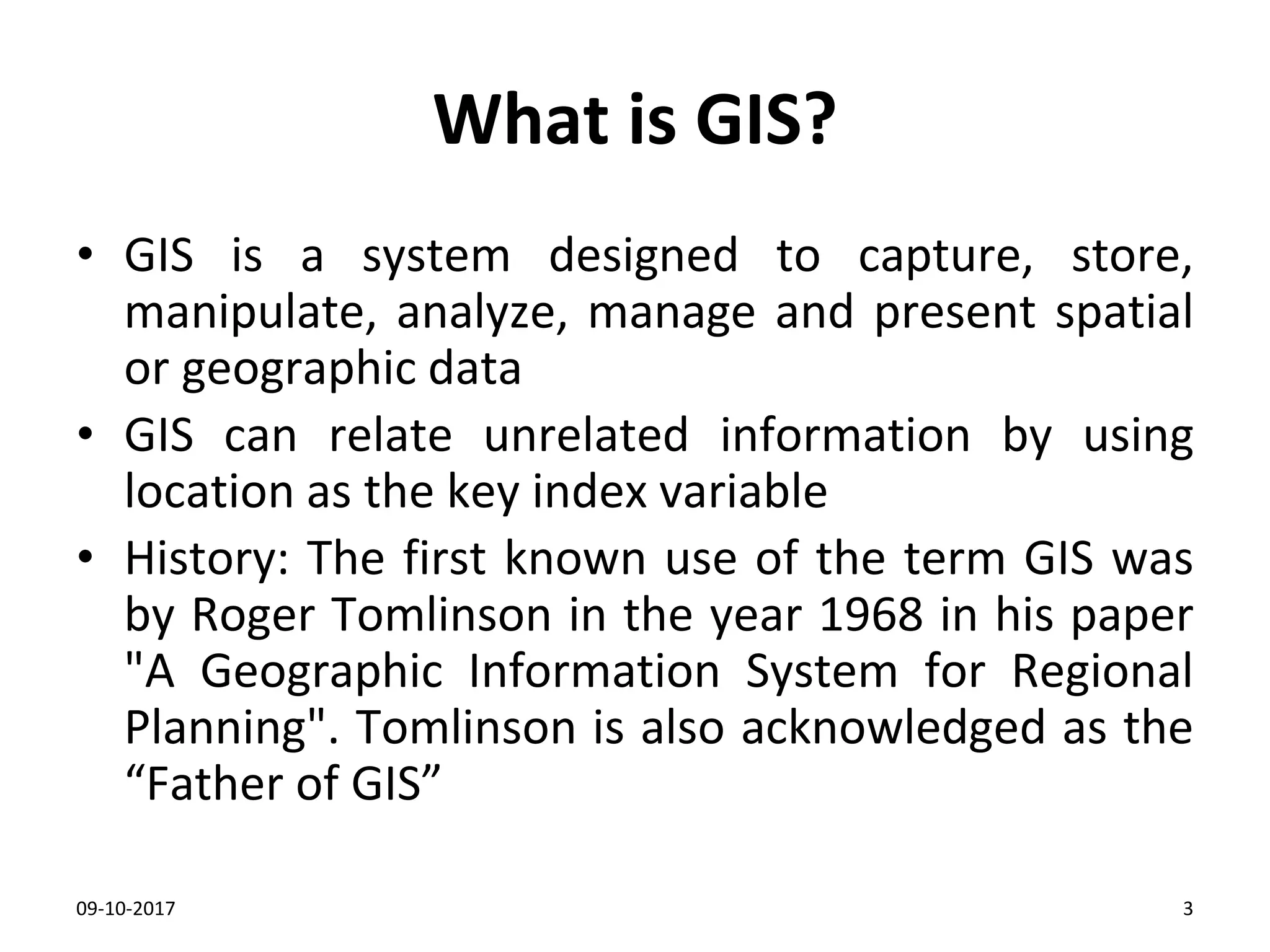 What is GIS?

• GIS is a system designed to capture, store, manipulate, analyze, manage and present spatial or geographic data

• GIS can relate unrelated information by using location as the key index variable

• History: The first known use of the term GIS was by Roger Tomlinson in the year 1968 in his paper "A Geographic Information System for Regional Planning". Tomlinson is also acknowledged as the “Father of GIS”

09-10-2017

3